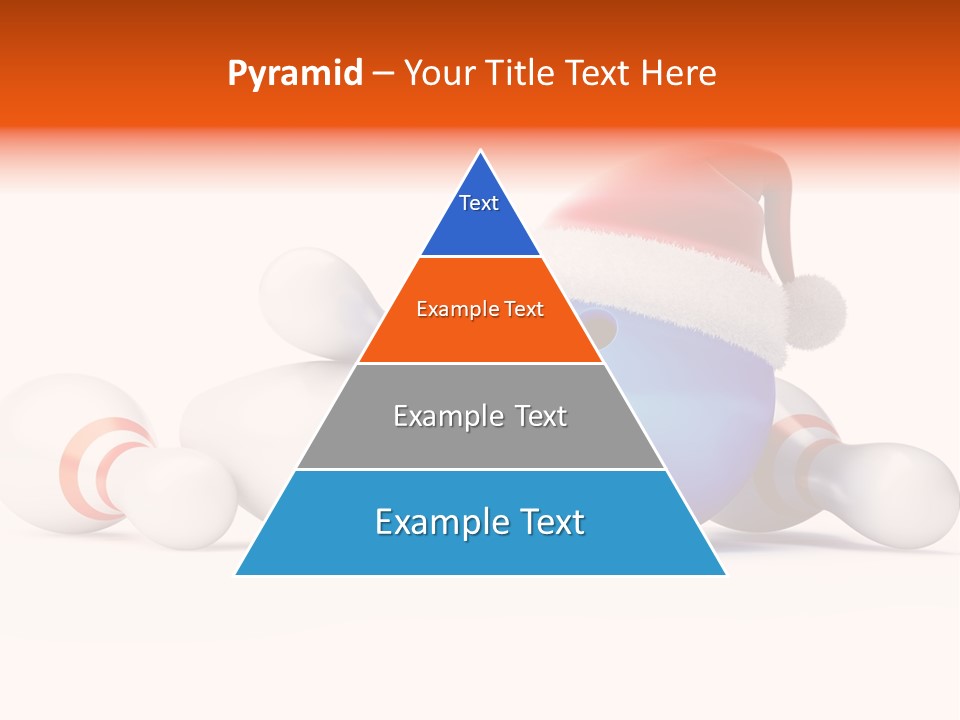 Pyramid – Your Title Text Here

Text

Example Text

Example Text

Example Text